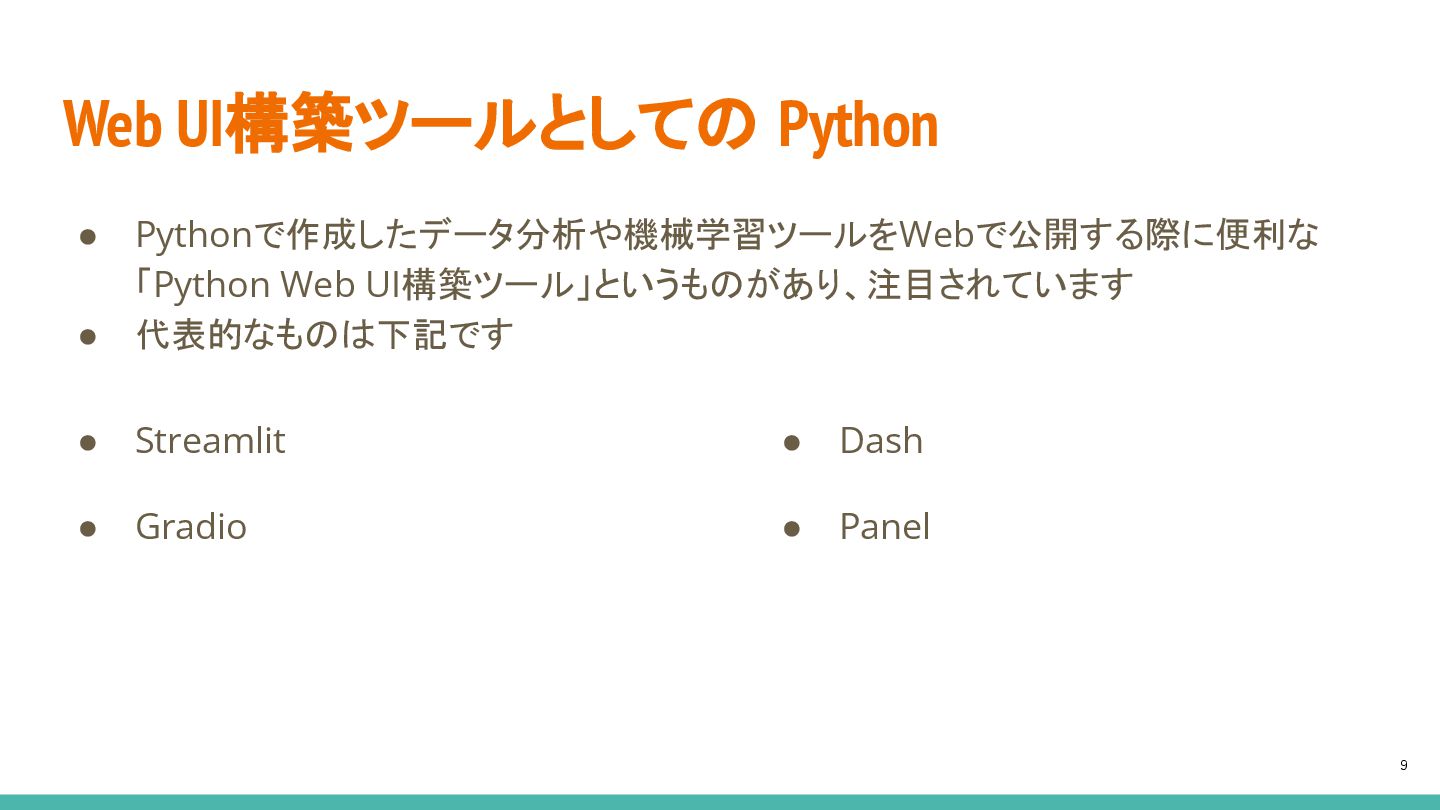 Web UI構築ツールとしての Python

● Pythonで作成したデータ分析や機械学習ツールをWebで公開する際に便利な「Python Web UI構築ツール」というものがあり、注目されています
● 代表的なものは下記です

● Streamlit
● Gradio

● Dash
● Panel

9